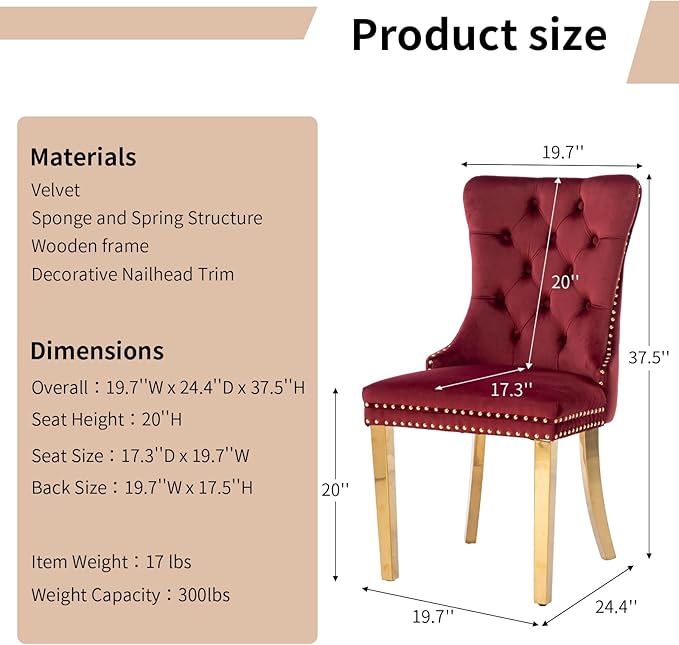 Product size

Materials
Velvet
Sponge and Spring Structure
Wooden frame
Decorative Nailhead Trim

Dimensions
Overall：19.7''W x 24.4''D x 37.5''H
Seat Height：20''H
Seat Size：17.3''D x 19.7''W
Back Size：19.7''W x 17.5''H

Item Weight：17 lbs
Weight Capacity：300lbs

19.7''
20''
17.3''
37.5''
20''
19.7''
24.4''